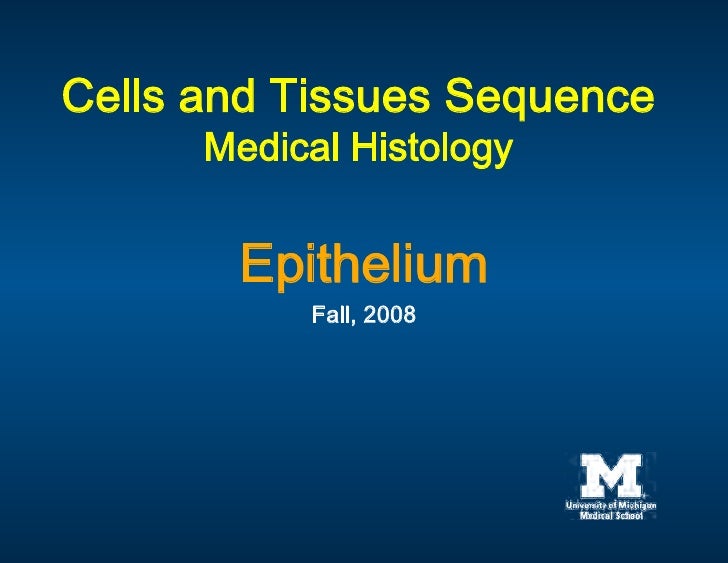 Cells and Tissues Sequence
Medical Histology

Epithelium

Fall, 2008

M
University of Michigan
Medical School